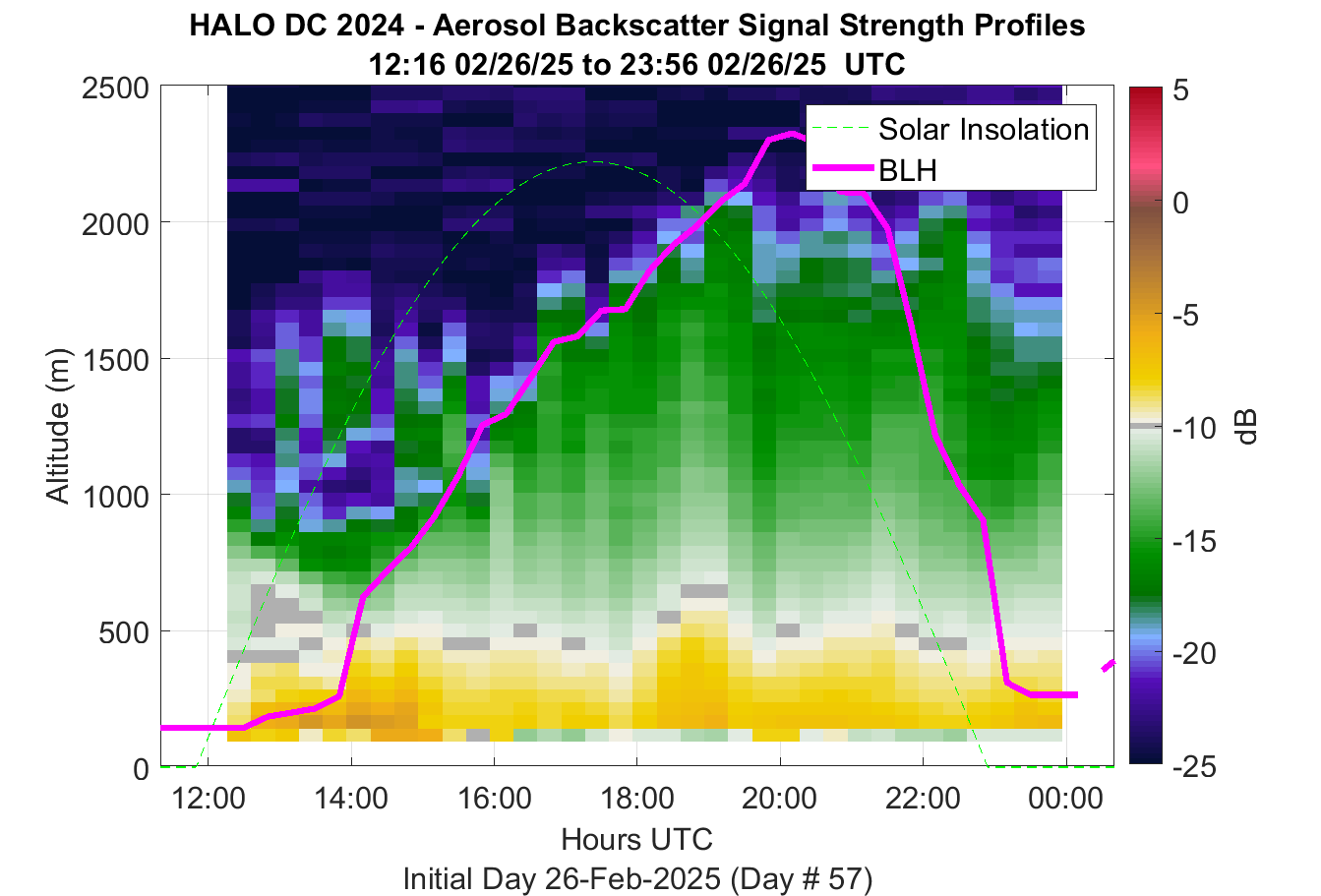 HALO DC 2024 - Aerosol Backscatter Signal Strength Profiles
12:16 02/26/25 to 23:56 02/26/25 UTC

Solar Insolation
BLH

Altitude (m)
2500
2000
1500
1000
500
0

12:00
14:00
16:00
18:00
20:00
22:00
00:00
Hours UTC
Initial Day 26-Feb-2025 (Day # 57)

5
0
-5
-10
-15
-20
-25
dB